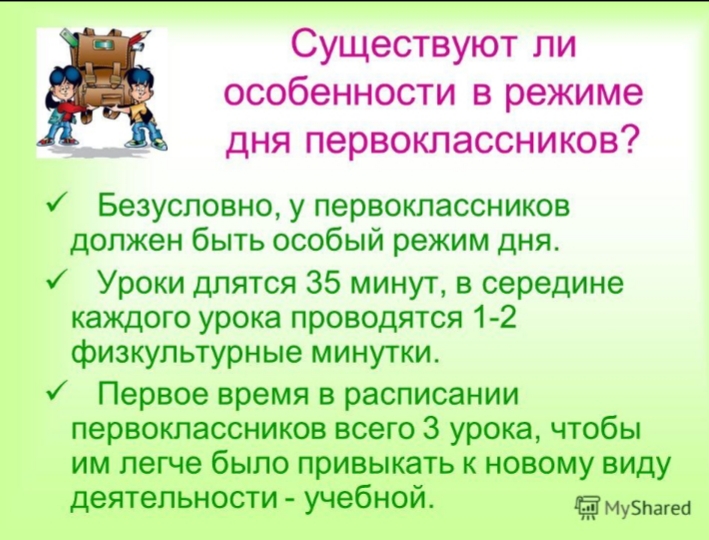 Существуют ли особенности в режиме дня первоклассников?

✓ Безусловно, у первоклассников должен быть особый режим дня.

✓ Уроки длятся 35 минут, в середине каждого урока проводятся 1-2 физкультурные минутки.

✓ Первое время в расписании первоклассников всего 3 урока, чтобы им легче было привыкать к новому виду деятельности - учебной.

MyShared